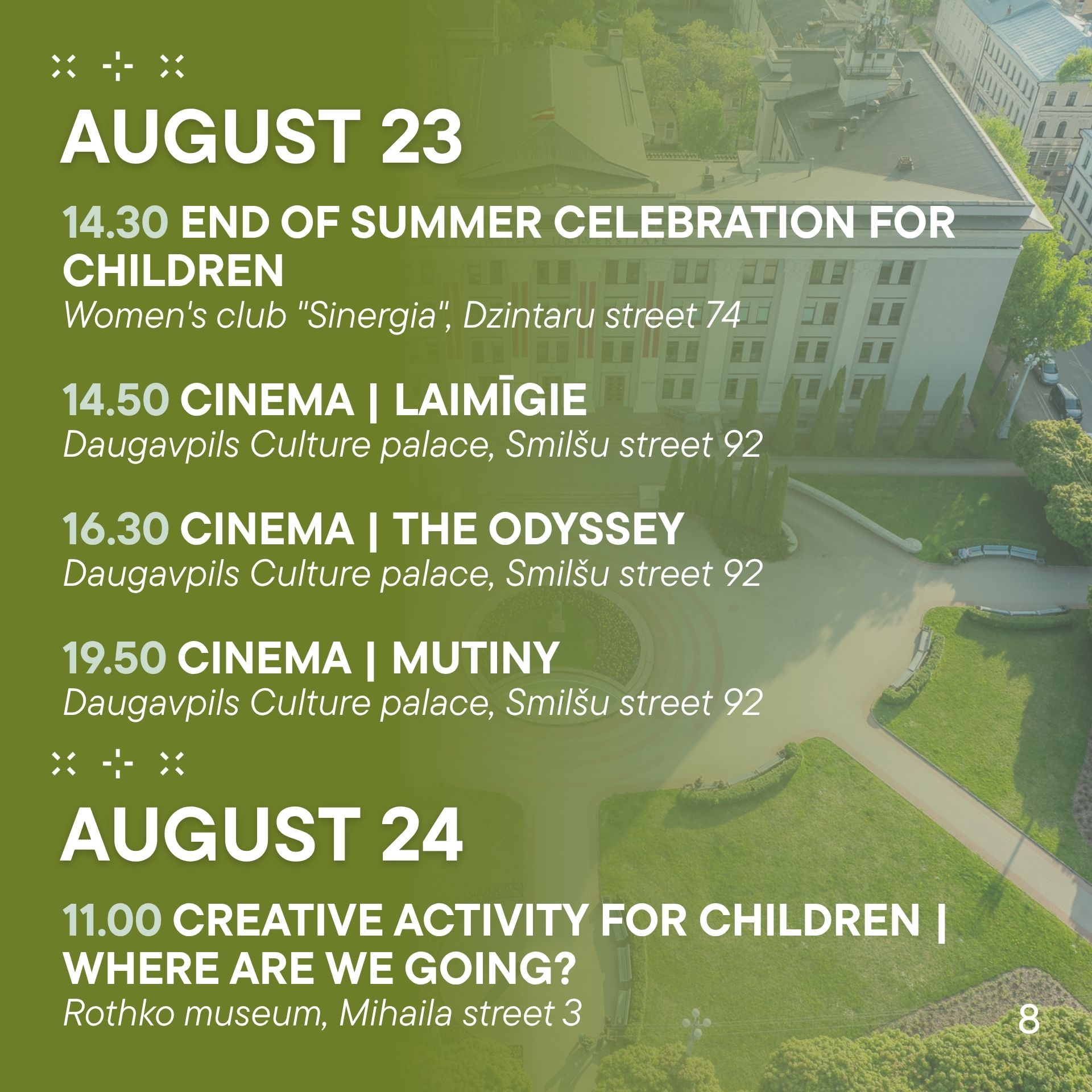 AUGUST 23

14.30 END OF SUMMER CELEBRATION FOR CHILDREN
Women's club "Sinergia", Dzintaru street 74

14.50 CINEMA | LAIMĪGIE
Daugavpils Culture palace, Smilšu street 92

16.30 CINEMA | THE ODYSSEY
Daugavpils Culture palace, Smilšu street 92

19.50 CINEMA | MUTINY
Daugavpils Culture palace, Smilšu street 92

AUGUST 24

11.00 CREATIVE ACTIVITY FOR CHILDREN | WHERE ARE WE GOING?
Rothko museum, Mihaila street 3

8